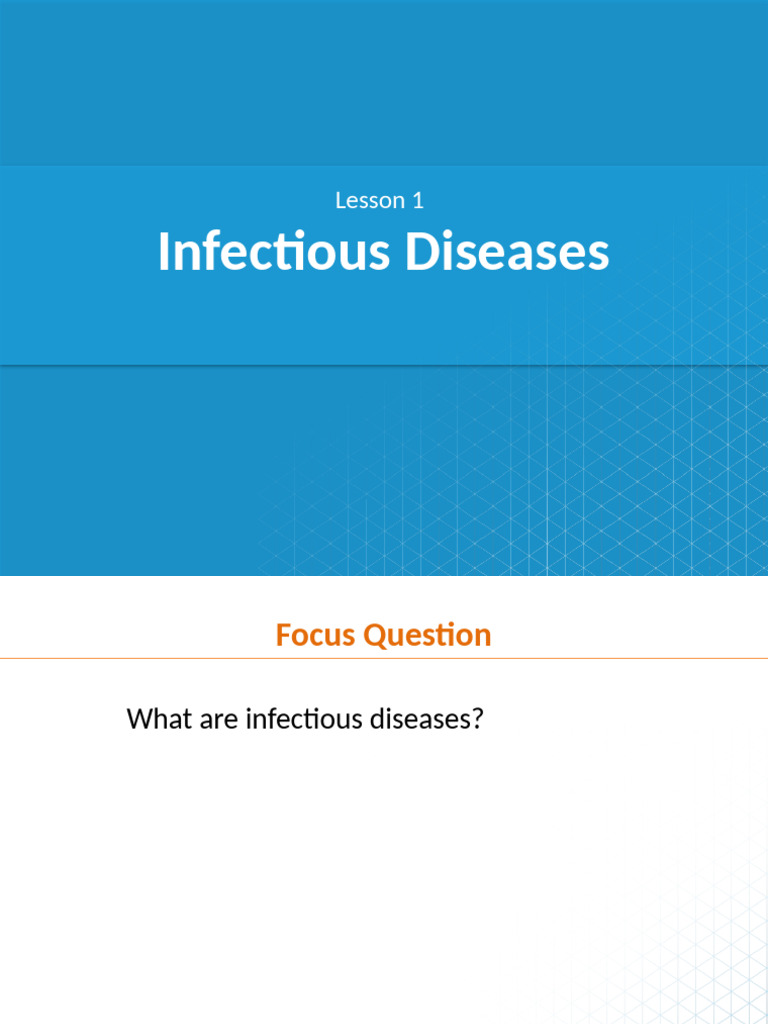 Lesson 1

Infectious Diseases

Focus Question

What are infectious diseases?